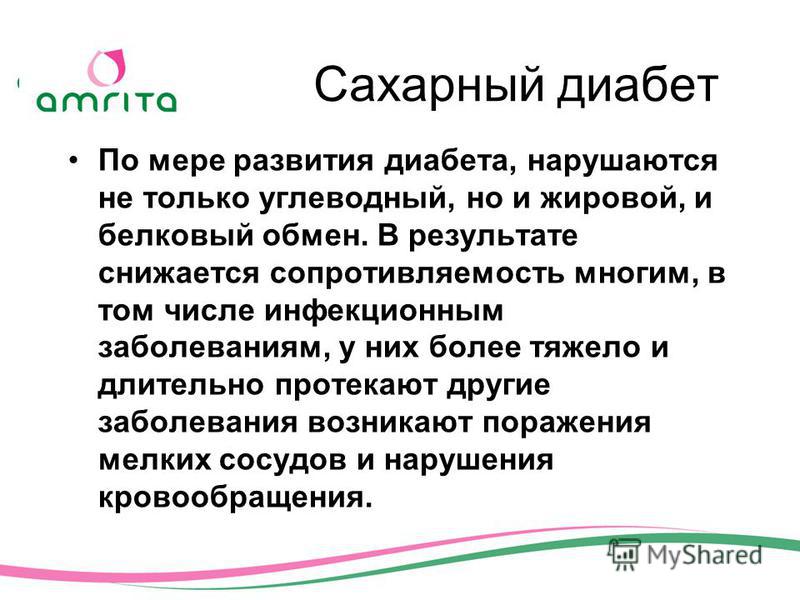 amrita

Сахарный диабет

• По мере развития диабета, нарушаются не только углеводный, но и жировой, и белковый обмен. В результате снижается сопротивляемость многим, в том числе инфекционным заболеваниям, у них более тяжело и длительно протекают другие заболевания возникают поражения мелких сосудов и нарушения кровообращения.

MyShared